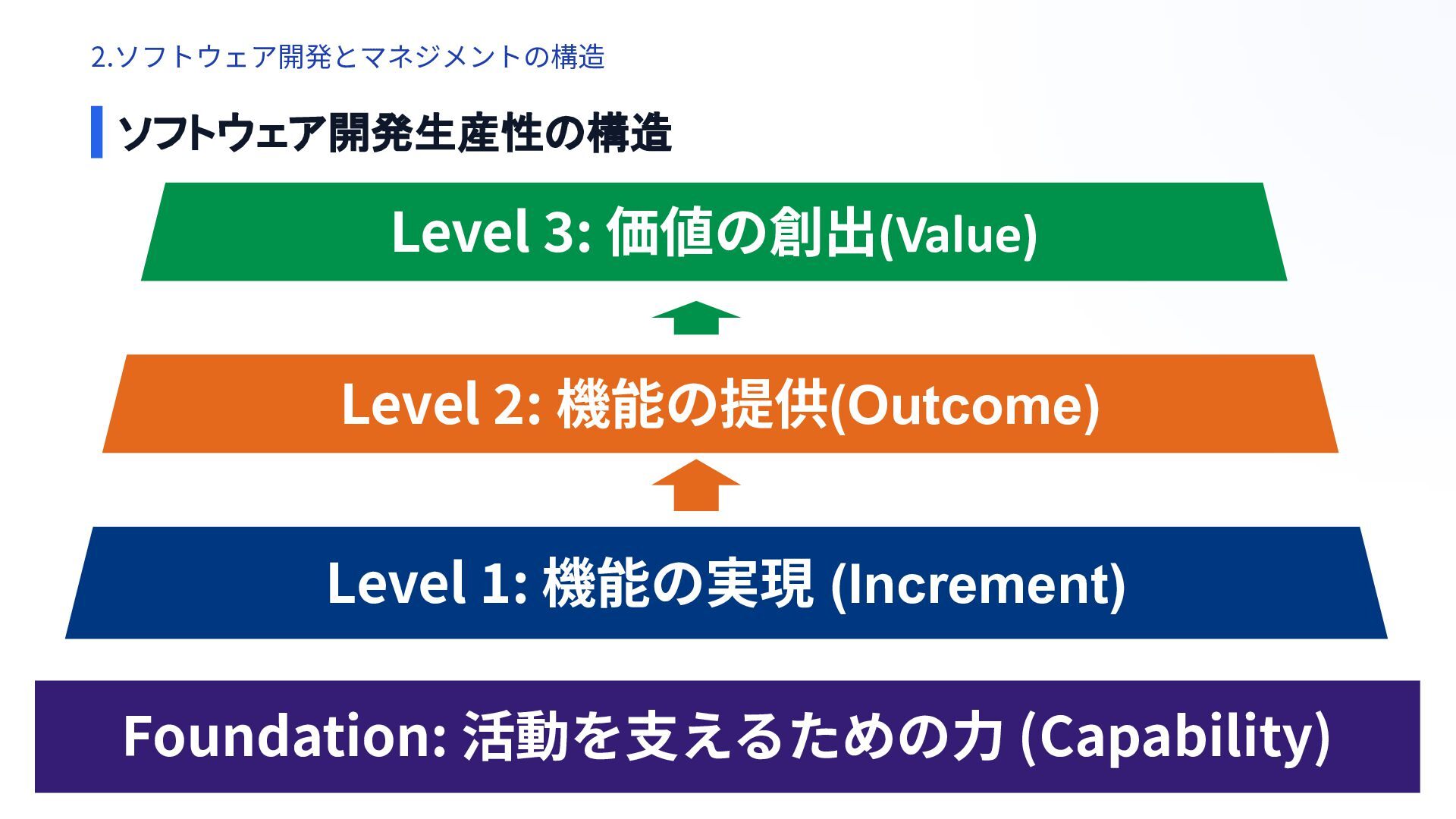 2.ソフトウェア開発とマネジメントの構造

ソフトウェア開発生産性の構造

Level 3: 価値の創出(Value)

Level 2: 機能の提供(Outcome)

Level 1: 機能の実現 (Increment)

Foundation: 活動を支えるための力 (Capability)